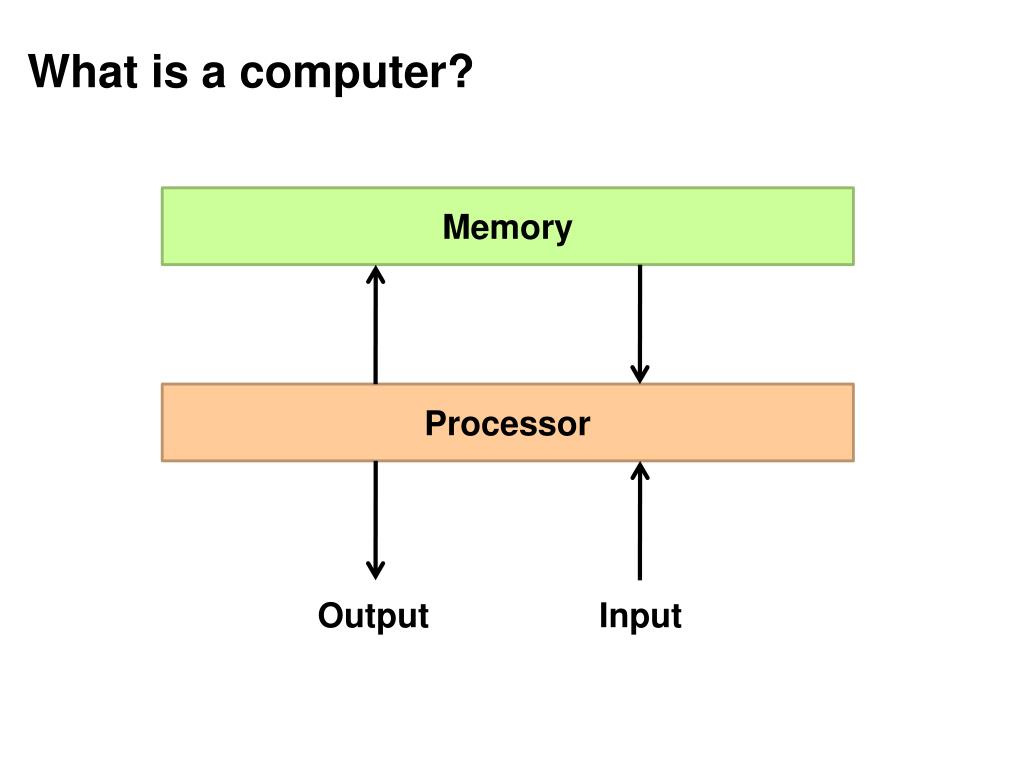 What is a computer?

Memory

Processor

Output

Input